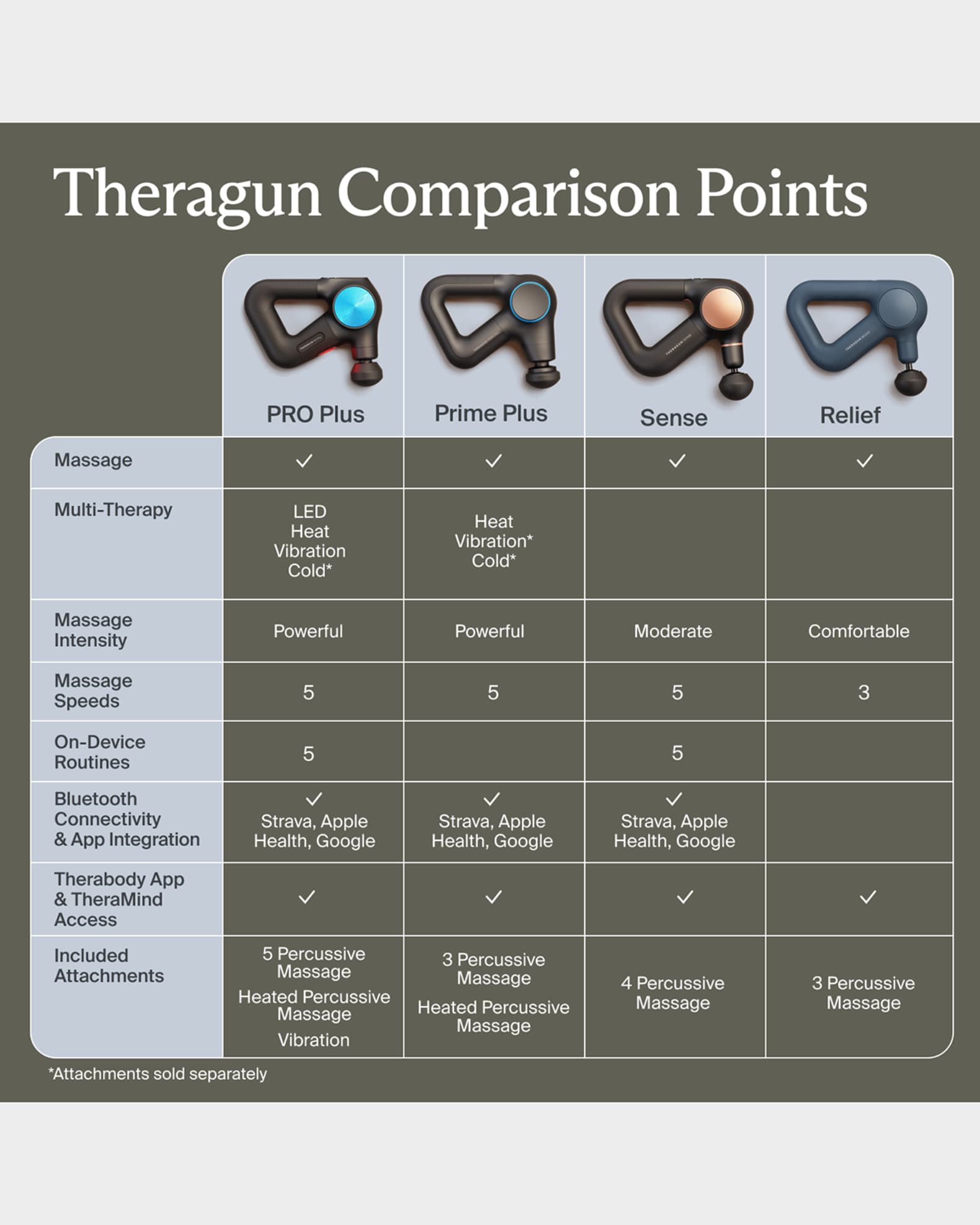 Theragun Comparison Points

| | PRO Plus | Prime Plus | Sense | Relief |
|---|---|---|---|---|
| Massage | ✓ | ✓ | ✓ | ✓ |
| Multi-Therapy | LED Heat Vibration Cold* | Heat Vibration* Cold* | | |
| Massage Intensity | Powerful | Powerful | Moderate | Comfortable |
| Massage Speeds | 5 | 5 | 5 | 3 |
| On-Device Routines | 5 | | 5 | |
| Bluetooth Connectivity & App Integration | ✓ Strava, Apple Health, Google | ✓ Strava, Apple Health, Google | ✓ Strava, Apple Health, Google | |
| Therabody App & TheraMind Access | ✓ | ✓ | ✓ | ✓ |
| Included Attachments | 5 Percussive Massage Heated Percussive Massage Vibration | 3 Percussive Massage Heated Percussive Massage | 4 Percussive Massage | 3 Percussive Massage |

*Attachments sold separately